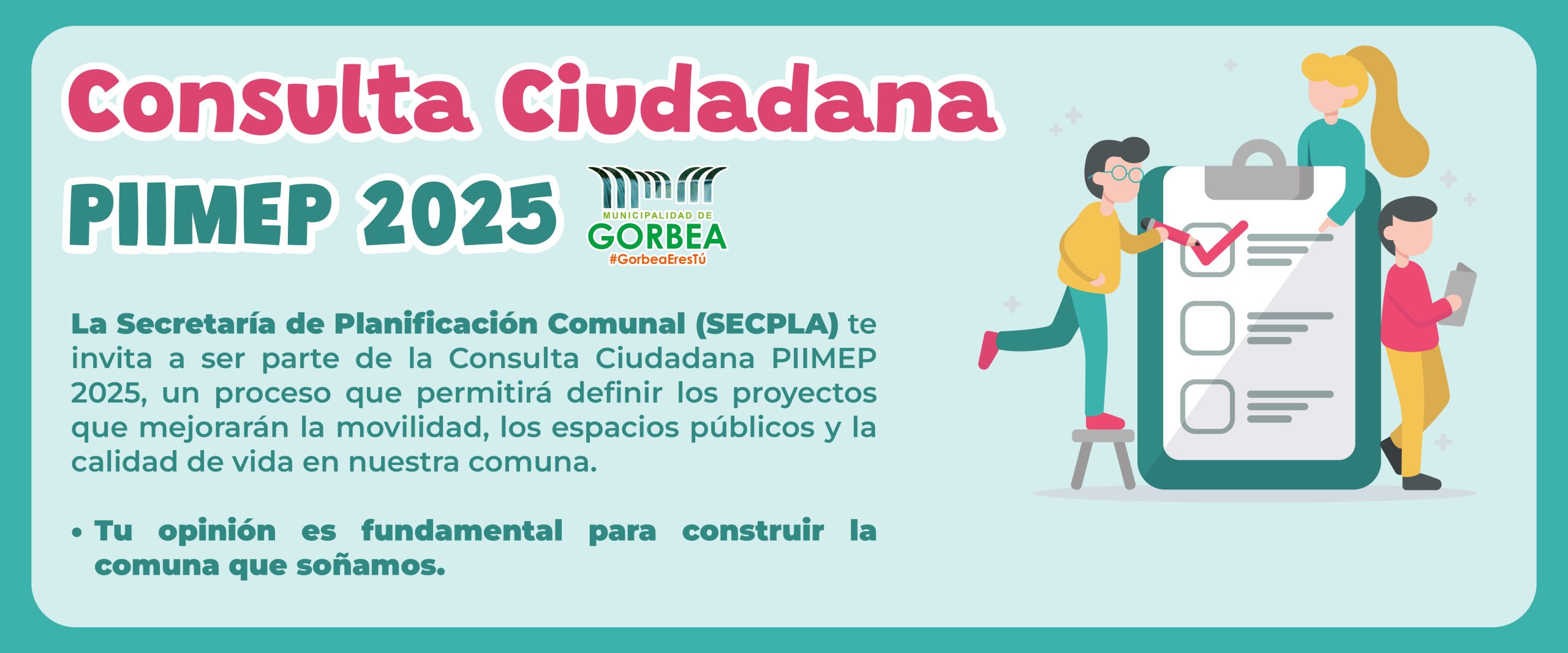 Consulta Ciudadana
PIIMEP 2025

MUNICIPALIDAD DE
GORBEA
#GorbeaEresTú

La Secretaría de Planificación Comunal (SECPLA) te invita a ser parte de la Consulta Ciudadana PIIMEP 2025, un proceso que permitirá definir los proyectos que mejorarán la movilidad, los espacios públicos y la calidad de vida en nuestra comuna.

• Tu opinión es fundamental para construir la comuna que soñamos.